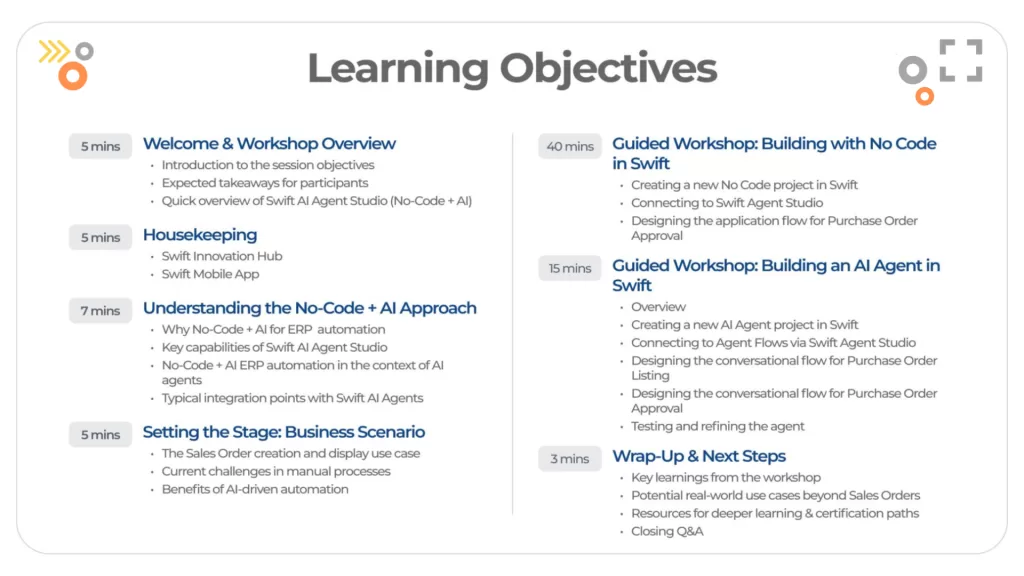 Learning Objectives

5 mins
Welcome & Workshop Overview
• Introduction to the session objectives
• Expected takeaways for participants
• Quick overview of Swift AI Agent Studio (No-Code + AI)

5 mins
Housekeeping
• Swift Innovation Hub
• Swift Mobile App

7 mins
Understanding the No-Code + AI Approach
• Why No-Code + AI for ERP automation
• Key capabilities of Swift AI Agent Studio
• No-Code + AI ERP automation in the context of AI agents
• Typical integration points with Swift AI Agents

5 mins
Setting the Stage: Business Scenario
• The Sales Order creation and display use case
• Current challenges in manual processes
• Benefits of AI-driven automation

40 mins
Guided Workshop: Building with No Code in Swift
• Creating a new No Code project in Swift
• Connecting to Swift Agent Studio
• Designing the application flow for Purchase Order Approval

15 mins
Guided Workshop: Building an AI Agent in Swift
• Overview
• Creating a new AI Agent project in Swift
• Connecting to Agent Flows via Swift Agent Studio
• Designing the conversational flow for Purchase Order Listing
• Designing the conversational flow for Purchase Order Approval
• Testing and refining the agent

3 mins
Wrap-Up & Next Steps
• Key learnings from the workshop
• Potential real-world use cases beyond Sales Orders
• Resources for deeper learning & certification paths
• Closing Q&A